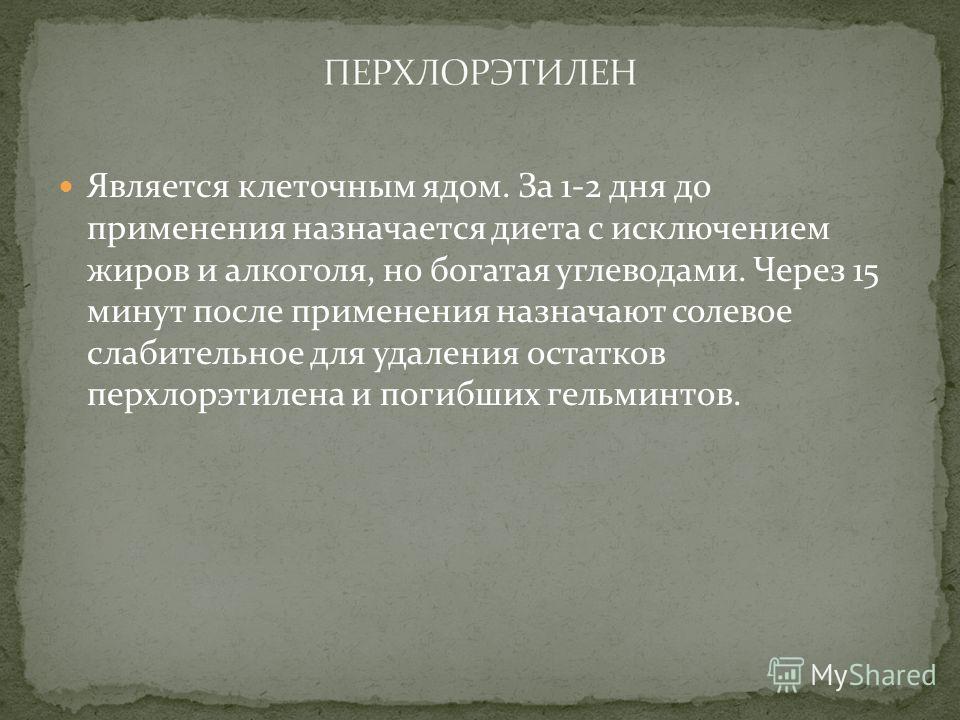 ПЕРХЛОРЭТИЛЕН

Является клеточным ядом. За 1-2 дня до применения назначается диета с исключением жиров и алкоголя, но богатая углеводами. Через 15 минут после применения назначают солевое слабительное для удаления остатков перхлорэтилена и погибших гельминтов.

MyShared